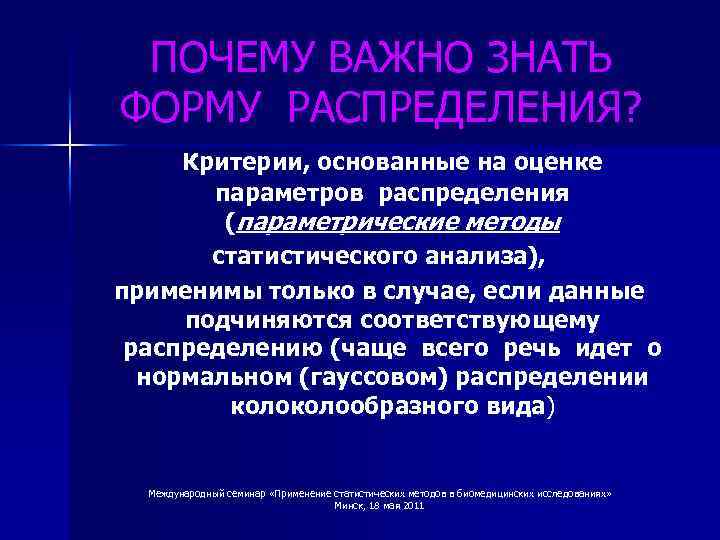 ПОЧЕМУ ВАЖНО ЗНАТЬ ФОРМУ РАСПРЕДЕЛЕНИЯ?

Критерии, основанные на оценке параметров распределения (параметрические методы статистического анализа), применимы только в случае, если данные подчиняются соответствующему распределению (чаще всего речь идет о нормальном (гауссовом) распределении колоколообразного вида)

Международный семинар «Применение статистических методов в биомедицинских исследованиях»
Минск, 18 мая 2011